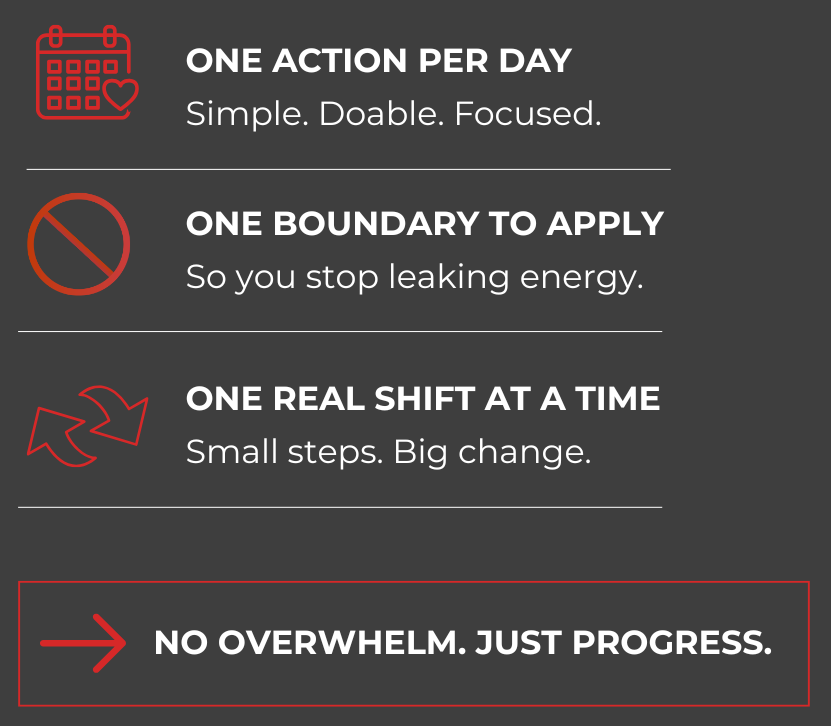 ONE ACTION PER DAY
Simple. Doable. Focused.

ONE BOUNDARY TO APPLY
So you stop leaking energy.

ONE REAL SHIFT AT A TIME
Small steps. Big change.

NO OVERWHELM. JUST PROGRESS.